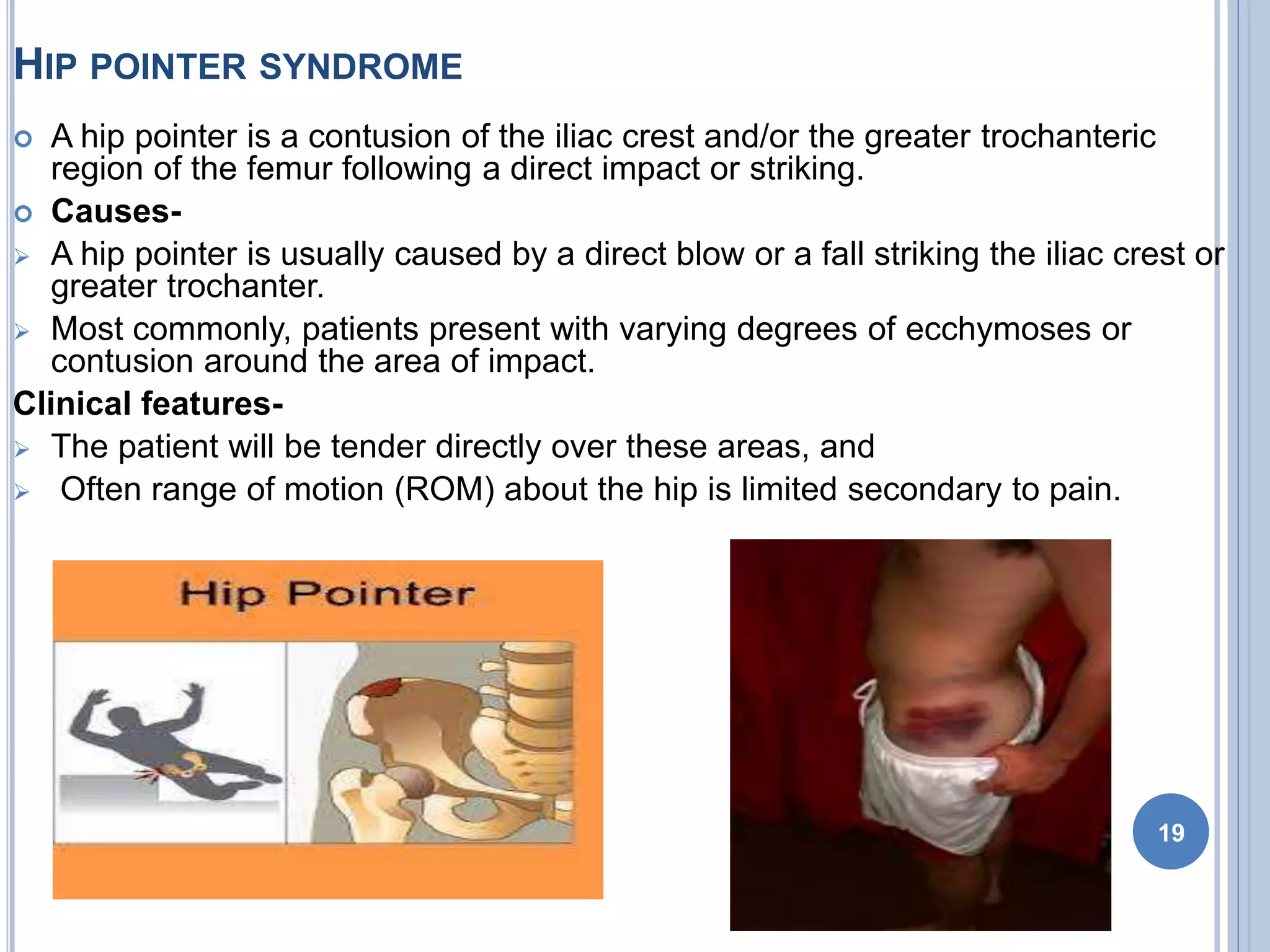 HIP POINTER SYNDROME

A hip pointer is a contusion of the iliac crest and/or the greater trochanteric region of the femur following a direct impact or striking.

Causes-

A hip pointer is usually caused by a direct blow or a fall striking the iliac crest or greater trochanter.

Most commonly, patients present with varying degrees of ecchymoses or contusion around the area of impact.

Clinical features-

The patient will be tender directly over these areas, and

Often range of motion (ROM) about the hip is limited secondary to pain.

Hip Pointer

19